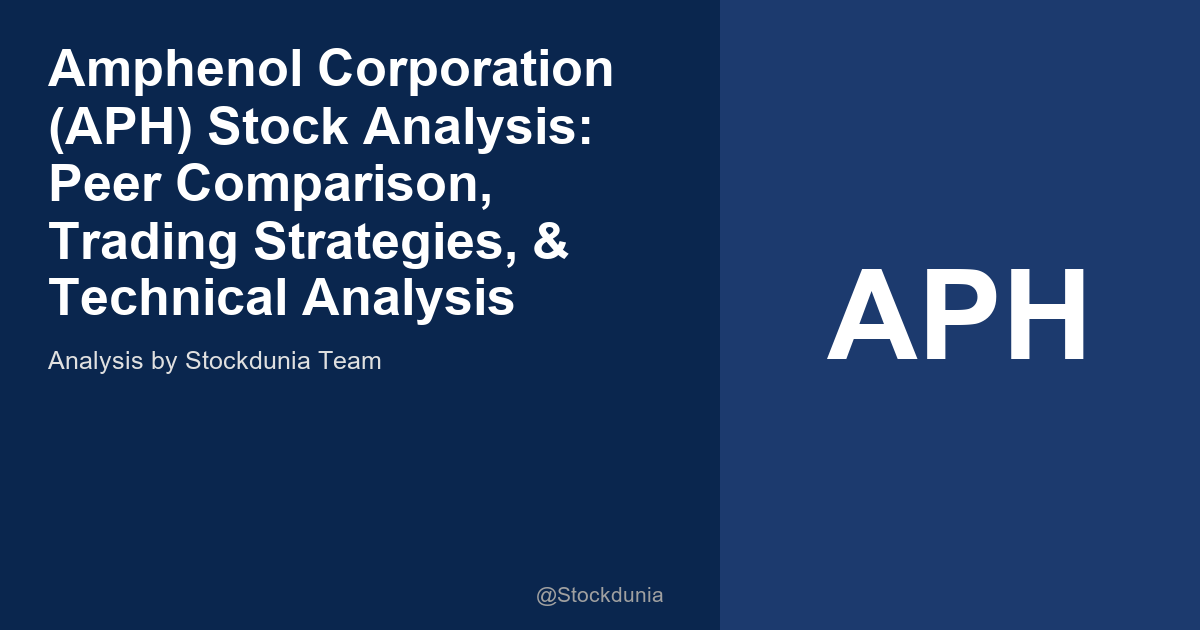 Amphenol Corporation (APH) Stock Analysis: Peer Comparison, Trading Strategies, & Technical Analysis

Analysis by Stockdunia Team

@Stockdunia

APH